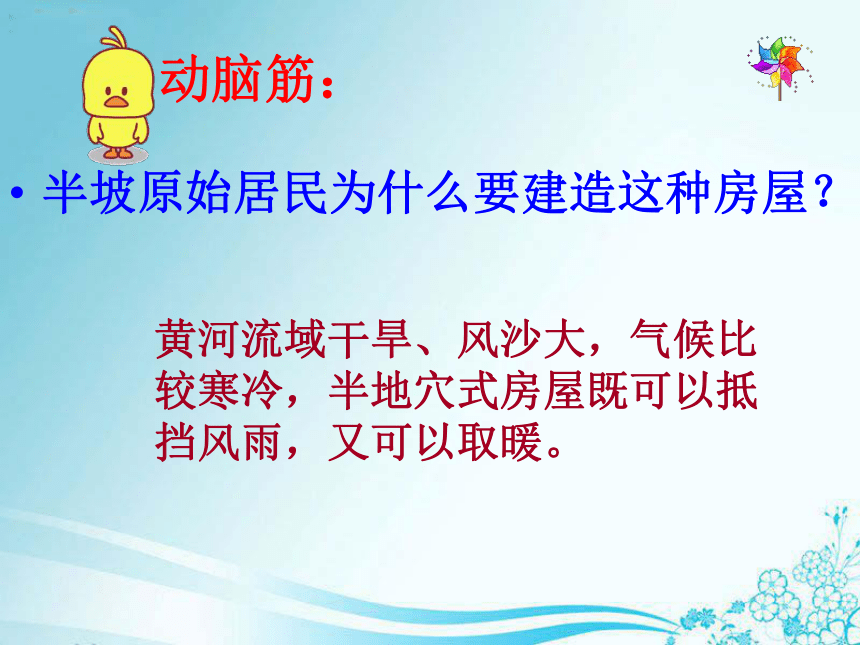 动脑筋：

• 半坡原始居民为什么要建造这种房屋？

黄河流域干旱、风沙大，气候比较寒冷，半地穴式房屋既可以抵挡风雨，又可以取暖。